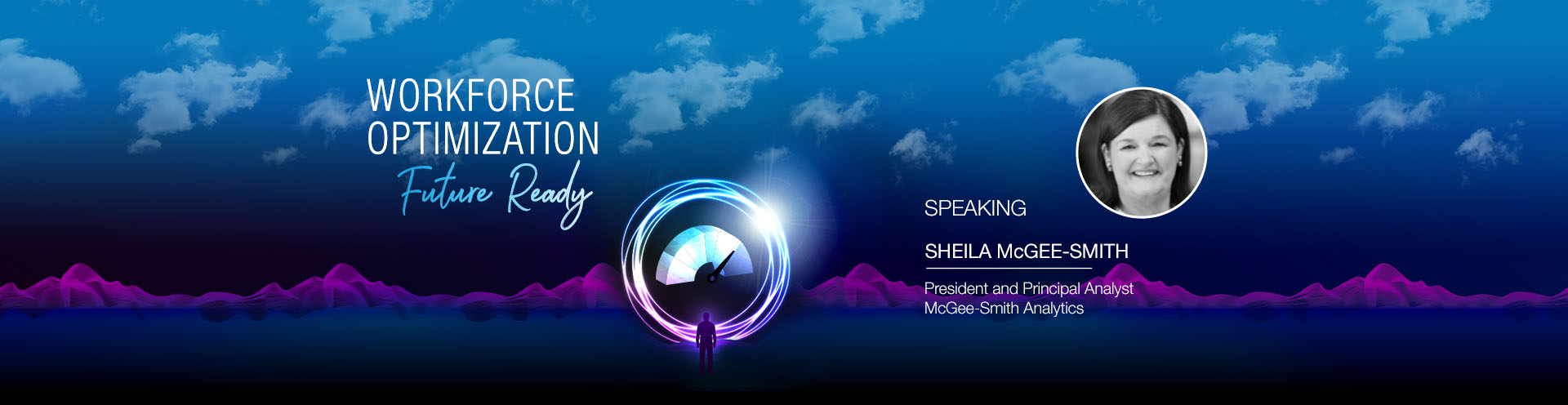 WORKFORCE OPTIMIZATION
Future Ready

SPEAKING

SHEILA McGEE-SMITH

President and Principal Analyst
McGee-Smith Analytics